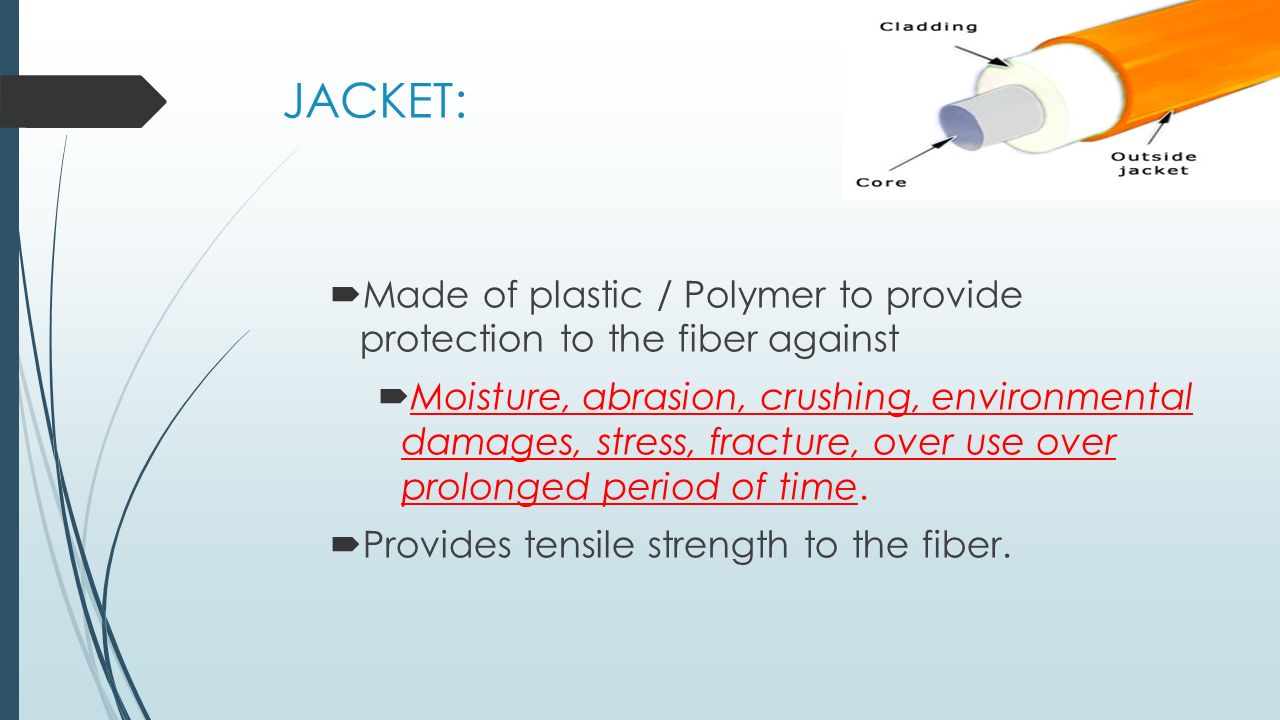 JACKET:

Cladding

Core

Outside jacket

Made of plastic / Polymer to provide protection to the fiber against

Moisture, abrasion, crushing, environmental damages, stress, fracture, over use over prolonged period of time.

Provides tensile strength to the fiber.